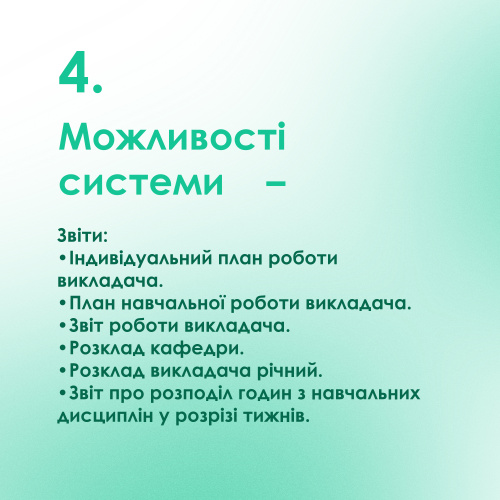 4.

Можливості системи –

Звіти:
•Індивідуальний план роботи викладача.
•План навчальної роботи викладача.
•Звіт роботи викладача.
•Розклад кафедри.
•Розклад викладача річний.
•Звіт про розподіл годин з навчальних дисциплін у розрізі тижнів.